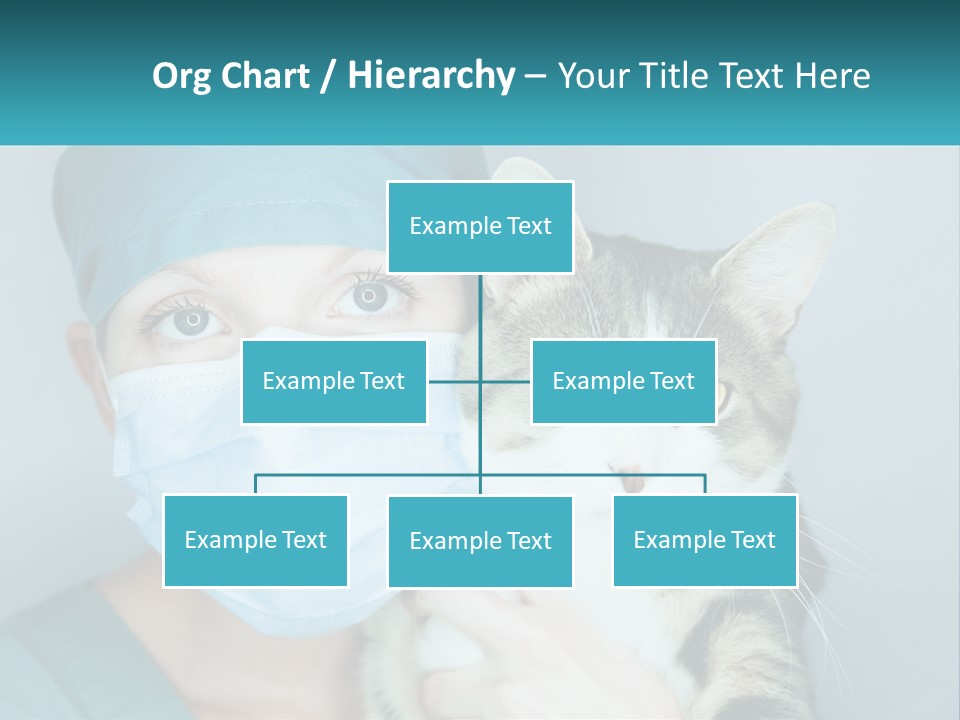 Org Chart / Hierarchy – Your Title Text Here

Example Text

Example Text

Example Text

Example Text

Example Text

Example Text